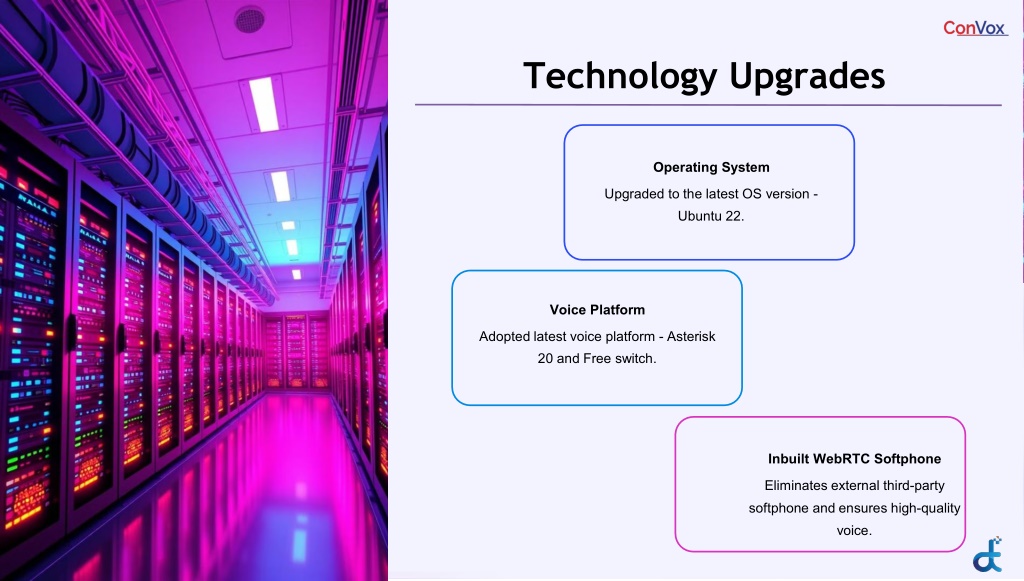 ConVox

Technology Upgrades

Operating System

Upgraded to the latest OS version - Ubuntu 22.

Voice Platform

Adopted latest voice platform - Asterisk 20 and Free switch.

Inbuilt WebRTC Softphone

Eliminates external third-party softphone and ensures high-quality voice.